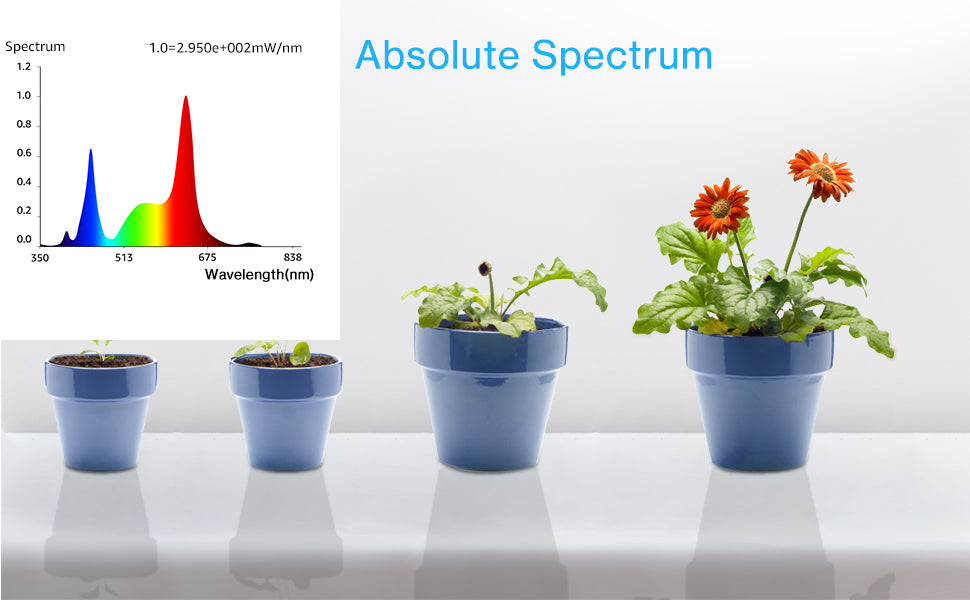 Spectrum
1.0=2.950e+002mW/nm

1.2
1.0
0.8
0.6
0.4
0.2
0.0
350
513
675
838
Wavelength(nm)

Absolute Spectrum